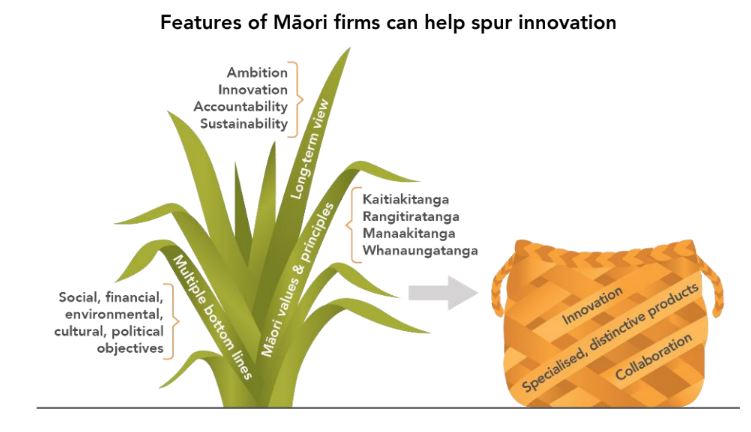 Features of Māori firms can help spur innovation

Ambition
Innovation
Accountability
Sustainability

Long-term view

Kaitiakitanga
Rangitiratanga
Manaakitanga
Whanaungatanga

Māori values & principles

Multiple bottom lines

Social, financial, environmental, cultural, political objectives

Innovation
Specialised, distinctive products
Collaboration